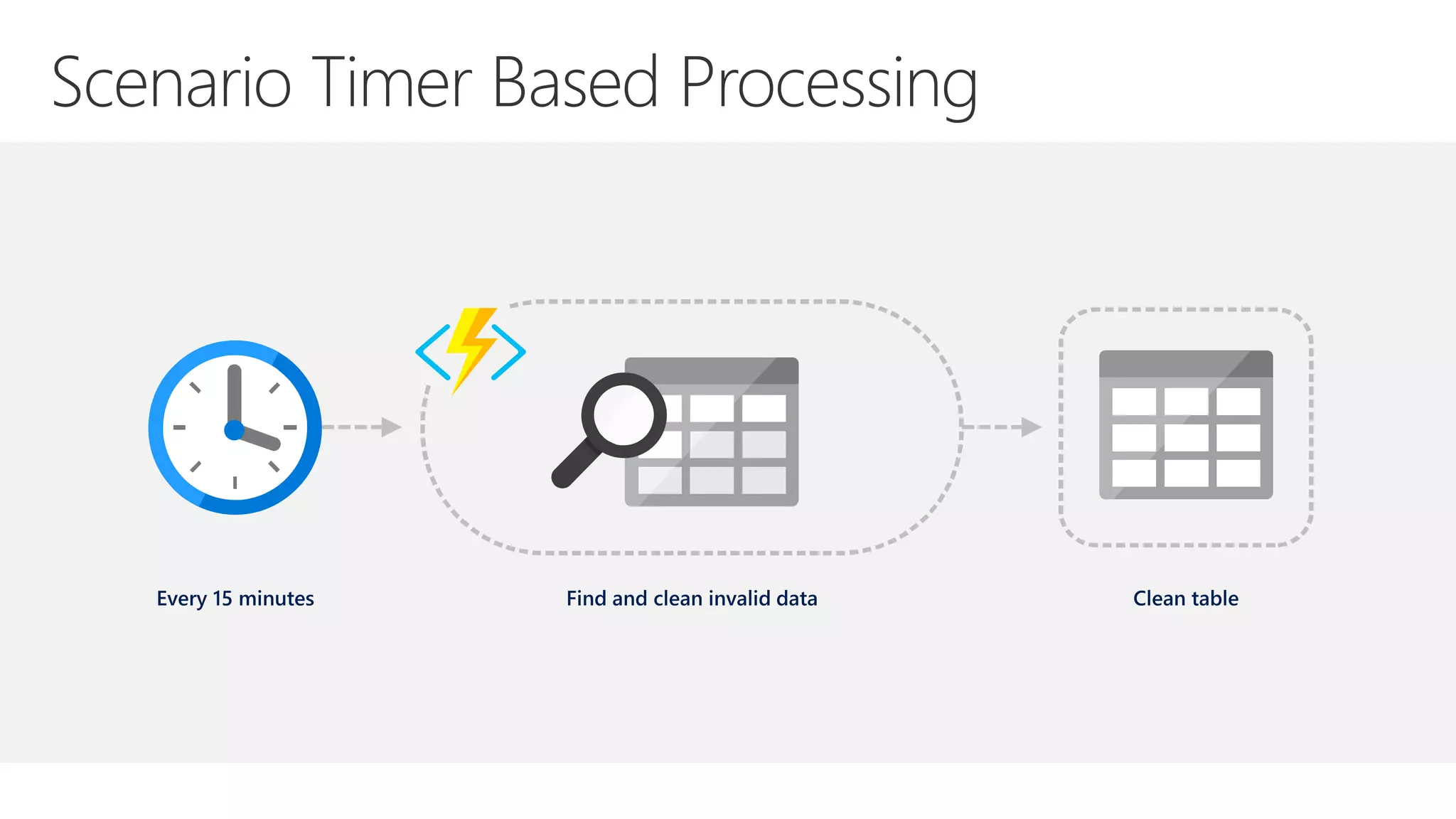 Scenario Timer Based Processing

Every 15 minutes

Find and clean invalid data

Clean table